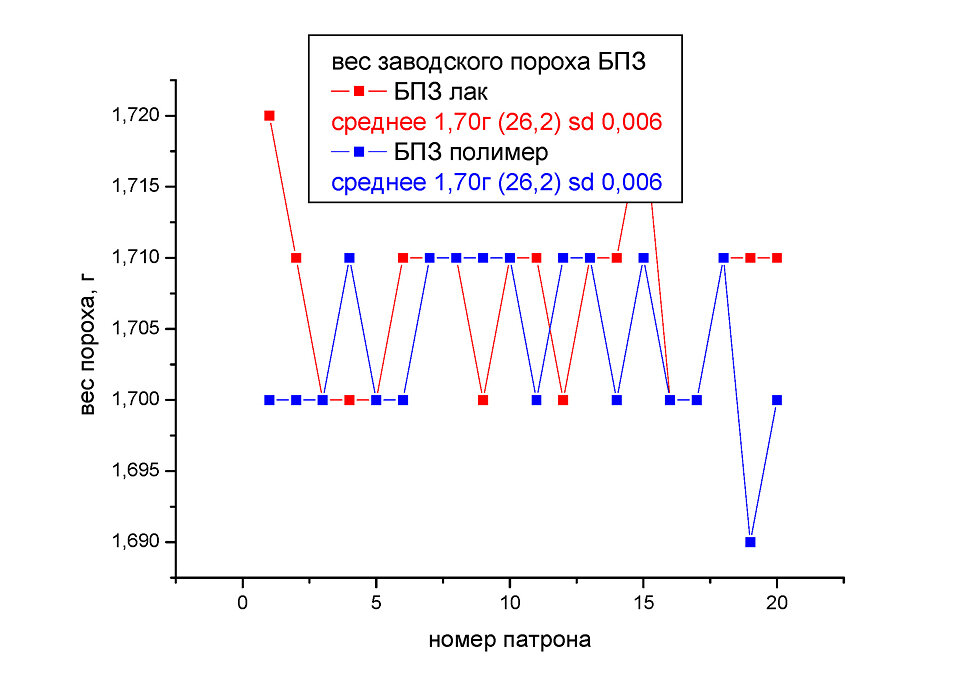 вес заводского пороха БПЗ
БПЗ лак
среднее 1,70г (26,2) sd 0,006
БПЗ полимер
среднее 1,70г (26,2) sd 0,006

вес пороха, г

1,720
1,715
1,710
1,705
1,700
1,695
1,690

0
5
10
15
20

номер патрона